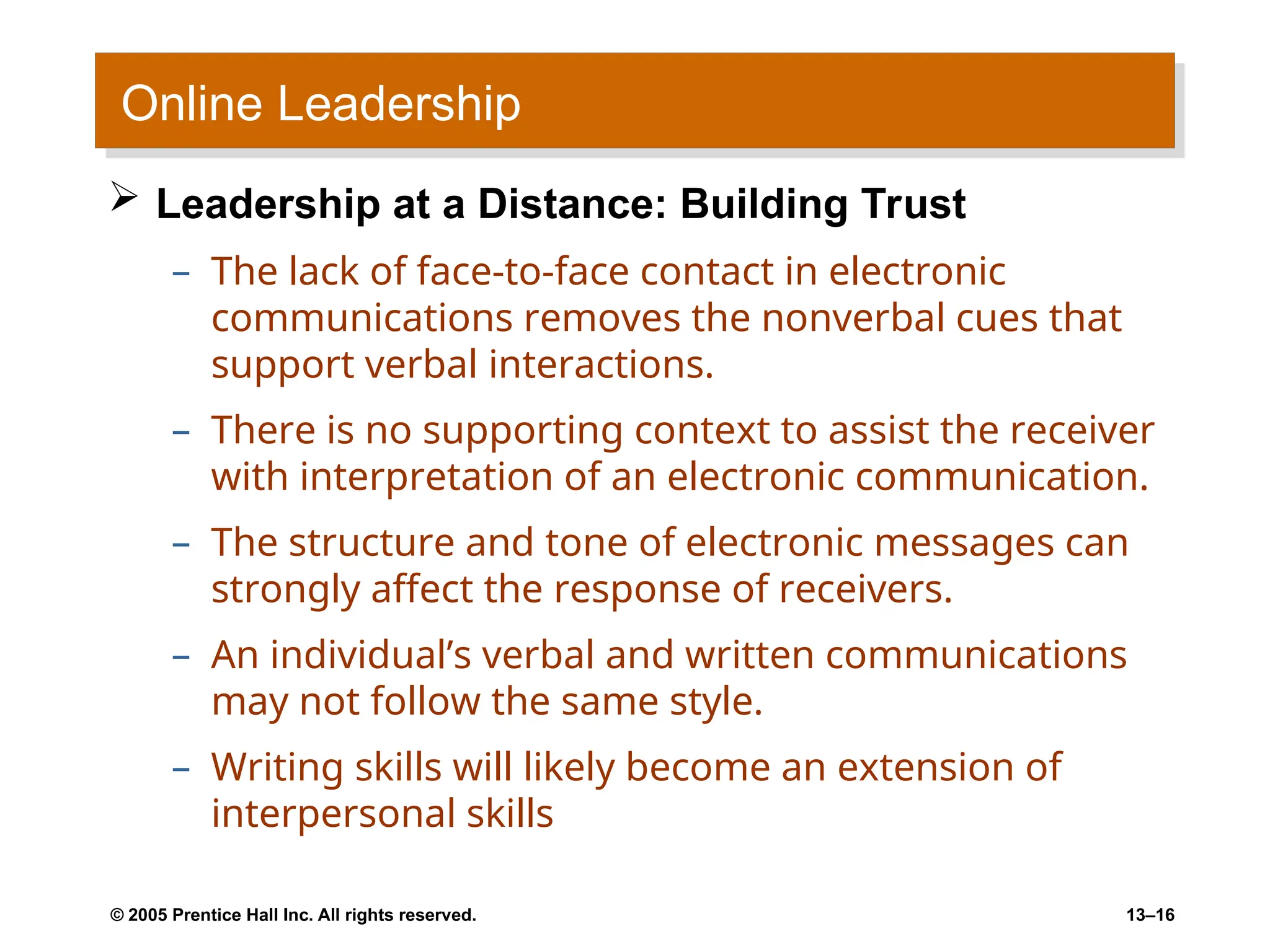 Online Leadership

➢ Leadership at a Distance: Building Trust

– The lack of face-to-face contact in electronic communications removes the nonverbal cues that support verbal interactions.

– There is no supporting context to assist the receiver with interpretation of an electronic communication.

– The structure and tone of electronic messages can strongly affect the response of receivers.

– An individual’s verbal and written communications may not follow the same style.

– Writing skills will likely become an extension of interpersonal skills

© 2005 Prentice Hall Inc. All rights reserved.

13–16